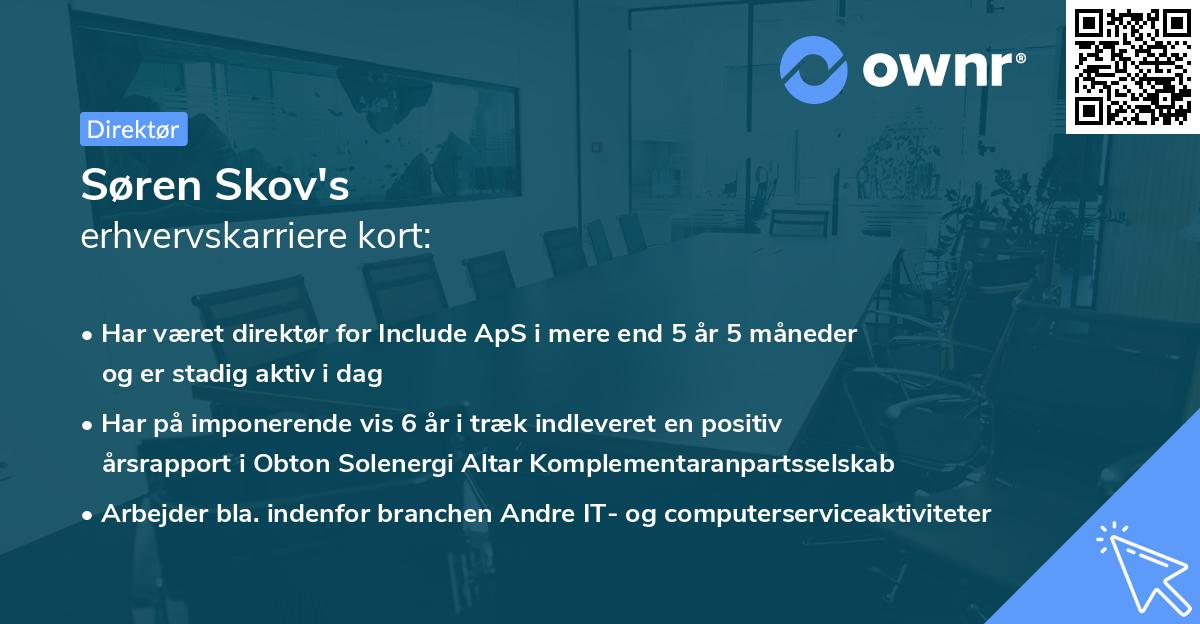 ownr®

Direktør

Søren Skov's
erhvervskarriere kort:

• Har været direktør for Include ApS i mere end 5 år 5 måneder og er stadig aktiv i dag
• Har på imponerende vis 6 år i træk indleveret en positiv årsrapport i Obton Solenergi Altar Komplementaranpartsselskab
• Arbejder bla. indenfor branchen Andre IT- og computerserviceaktiviteter